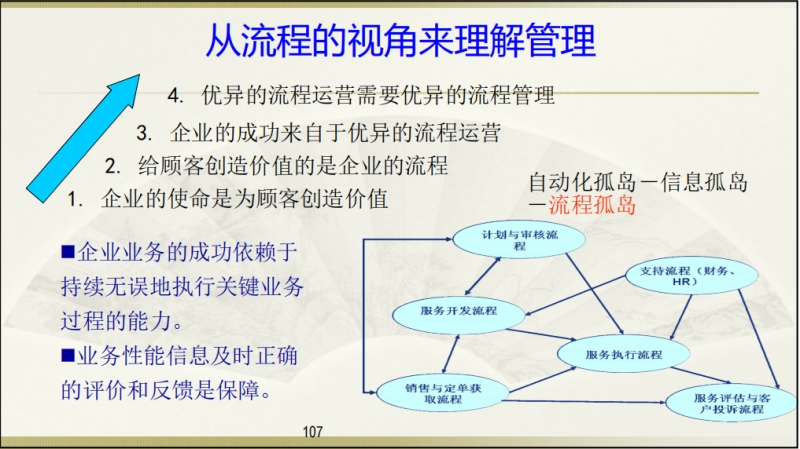 从流程的视角来理解管理

4. 优异的流程运营需要优异的流程管理

3. 企业的成功来自于优异的流程运营

2. 给顾客创造价值的是企业的流程

1. 企业的使命是为顾客创造价值

自动化孤岛－信息孤岛－流程孤岛

■企业业务的成功依赖于持续无误地执行关键业务过程的能力。

■业务性能信息及时正确的评价和反馈是保障。

计划与审核流程

支持流程（财务、HR）

服务开发流程

服务执行流程

销售与定单获取流程

服务评估与客户投诉流程

107